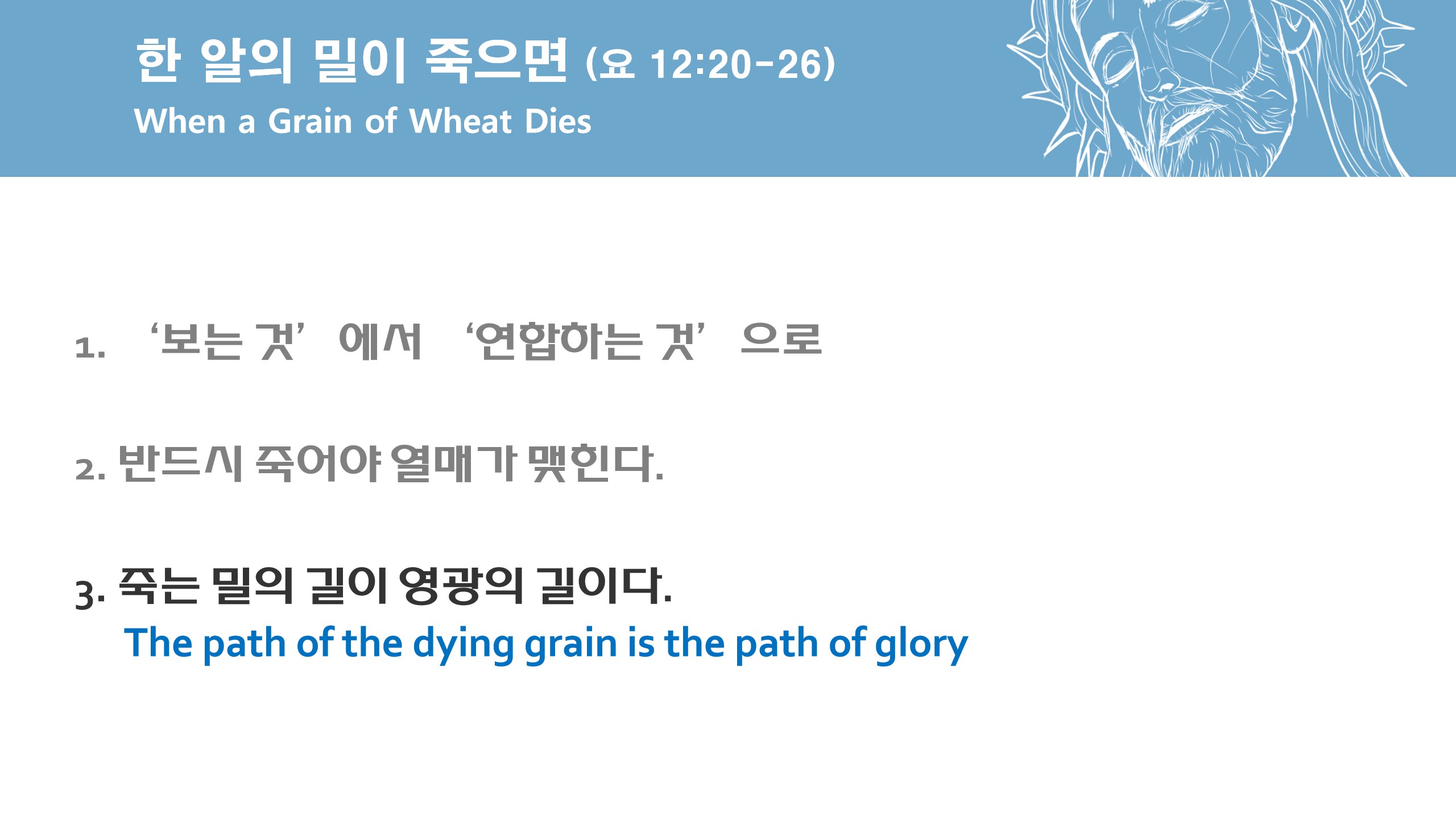 한 알의 밀이 죽으면 (요 12:20-26)
When a Grain of Wheat Dies

1. ‘보는 것’ 에서 ‘연합하는 것’ 으로

2. 반드시 죽어야 열매가 맺힌다.

3. 죽는 밀의 길이 영광의 길이다.
The path of the dying grain is the path of glory